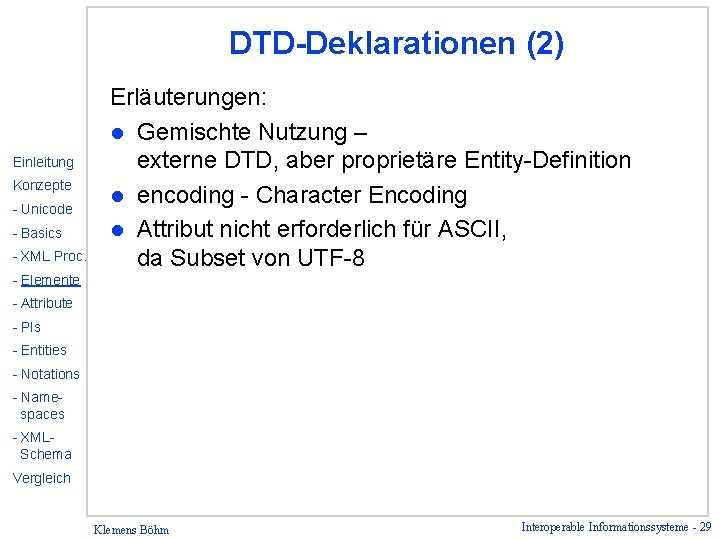 DTD-Deklarationen (2)

Erläuterungen:

- Gemischte Nutzung – externe DTD, aber proprietäre Entity-Definition
- encoding - Character Encoding
- Attribut nicht erforderlich für ASCII, da Subset von UTF-8

Einleitung
Konzepte
- Unicode
- Basics
- XML Proc.
- Elemente
- Attribute
- PIs
- Entities
- Notations
- Namespaces
- XML-Schema
Vergleich

Klemens Böhm

Interoperable Informationssysteme - 29